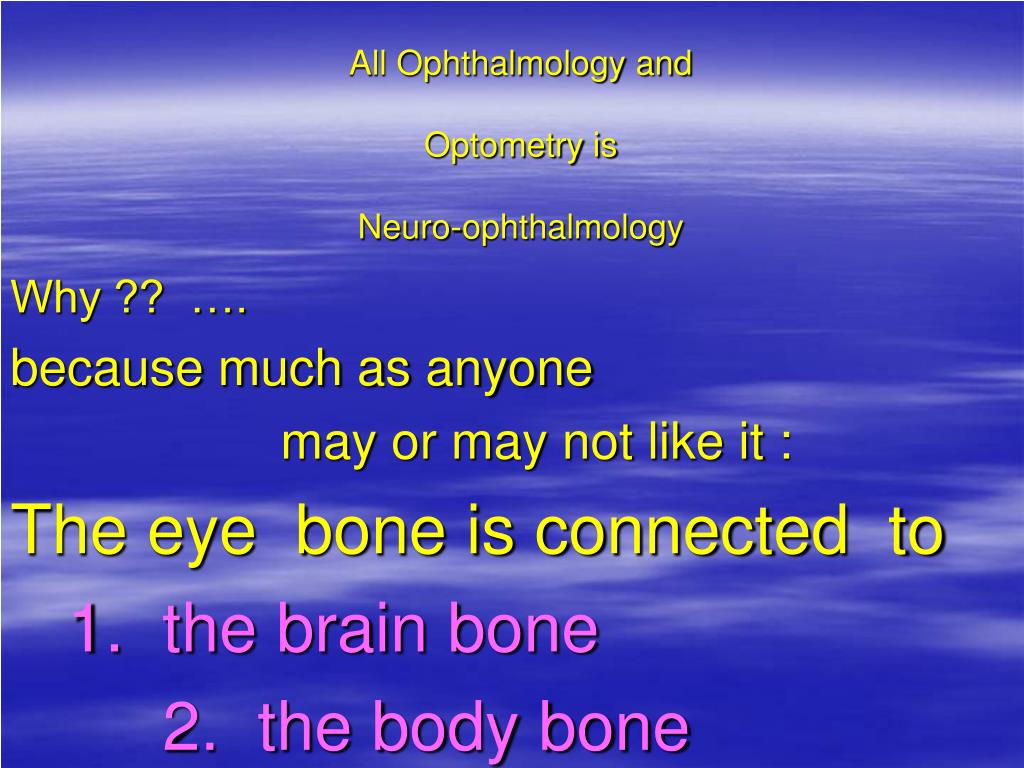 All Ophthalmology and

Optometry is

Neuro-ophthalmology

Why ?? ….
because much as anyone
may or may not like it :
The eye bone is connected to
1. the brain bone
2. the body bone